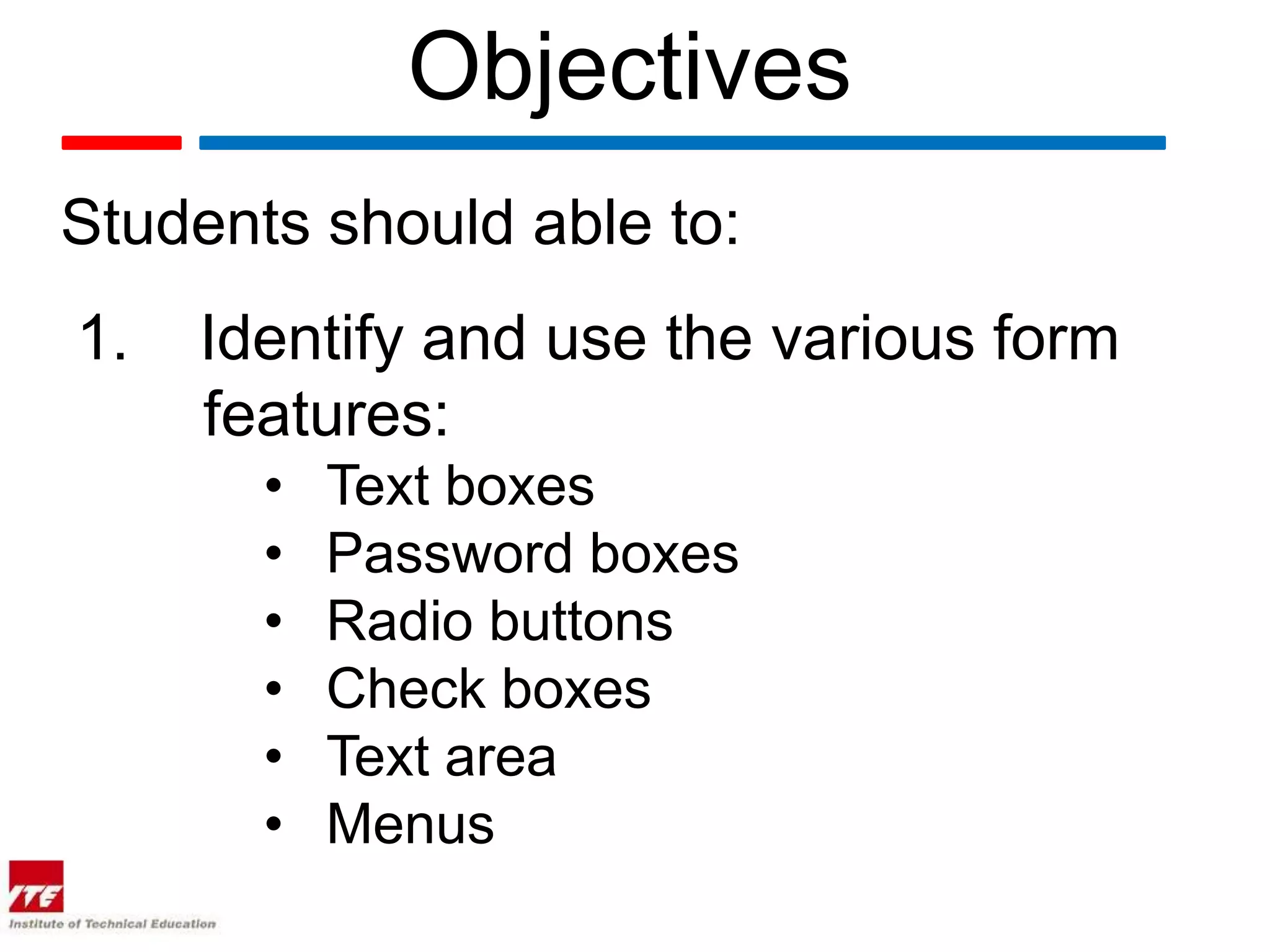 Objectives

Students should able to:

1. Identify and use the various form features:
• Text boxes
• Password boxes
• Radio buttons
• Check boxes
• Text area
• Menus

ITE
Institute of Technical Education